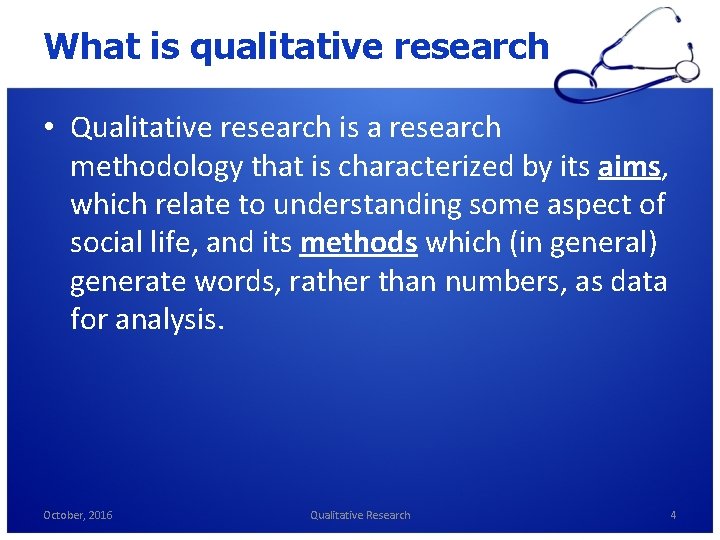 What is qualitative research

• Qualitative research is a research methodology that is characterized by its aims, which relate to understanding some aspect of social life, and its methods which (in general) generate words, rather than numbers, as data for analysis.

October, 2016

Qualitative Research

4